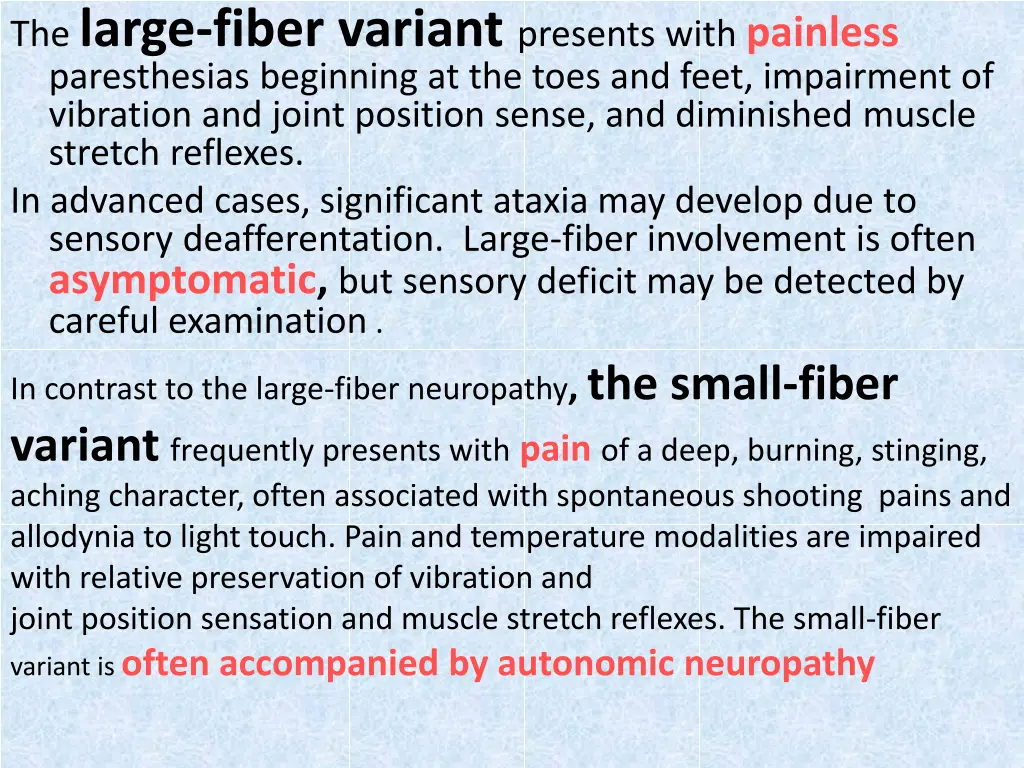 The large-fiber variant presents with painless paresthesias beginning at the toes and feet, impairment of vibration and joint position sense, and diminished muscle stretch reflexes.

In advanced cases, significant ataxia may develop due to sensory deafferentation. Large-fiber involvement is often asymptomatic, but sensory deficit may be detected by careful examination .

In contrast to the large-fiber neuropathy, the small-fiber variant frequently presents with pain of a deep, burning, stinging, aching character, often associated with spontaneous shooting pains and allodynia to light touch. Pain and temperature modalities are impaired with relative preservation of vibration and joint position sensation and muscle stretch reflexes. The small-fiber variant is often accompanied by autonomic neuropathy